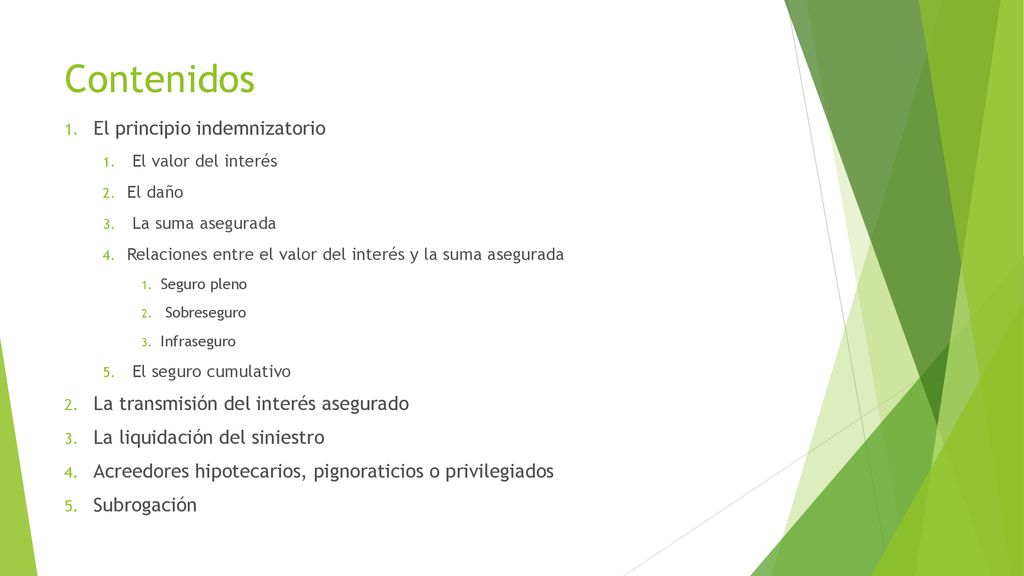 Contenidos

1. El principio indemnizatorio
   1. El valor del interés
   2. El daño
   3. La suma asegurada
   4. Relaciones entre el valor del interés y la suma asegurada
      1. Seguro pleno
      2. Sobreseguro
      3. Infraseguro
   5. El seguro cumulativo
2. La transmisión del interés asegurado
3. La liquidación del siniestro
4. Acreedores hipotecarios, pignoraticios o privilegiados
5. Subrogación